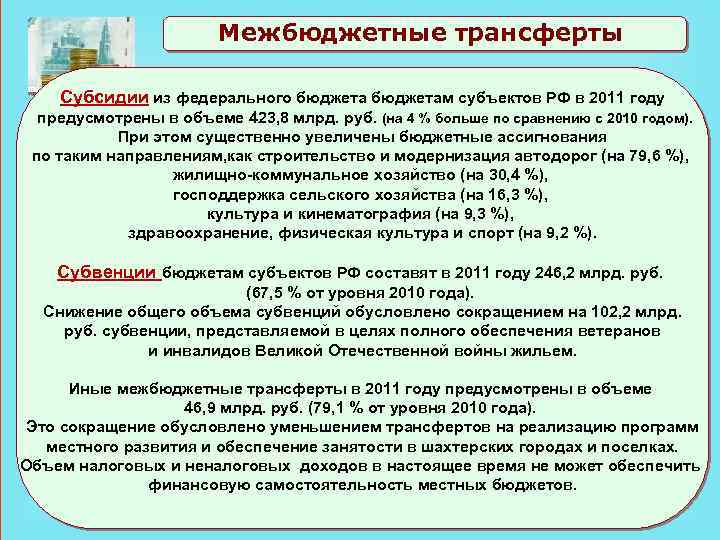 Межбюджетные трансферты

Субсидии из федерального бюджета бюджетам субъектов РФ в 2011 году предусмотрены в объеме 423,8 млрд. руб. (на 4 % больше по сравнению с 2010 годом). При этом существенно увеличены бюджетные ассигнования по таким направлениям,как строительство и модернизация автодорог (на 79,6 %), жилищно-коммунальное хозяйство (на 30,4 %), господдержка сельского хозяйства (на 16,3 %), культура и кинематография (на 9,3 %), здравоохранение, физическая культура и спорт (на 9,2 %).

Субвенции бюджетам субъектов РФ составят в 2011 году 246,2 млрд. руб. (67,5 % от уровня 2010 года). Снижение общего объема субвенций обусловлено сокращением на 102,2 млрд. руб. субвенции, представляемой в целях полного обеспечения ветеранов и инвалидов Великой Отечественной войны жильем.

Иные межбюджетные трансферты в 2011 году предусмотрены в объеме 46,9 млрд. руб. (79,1 % от уровня 2010 года). Это сокращение обусловлено уменьшением трансфертов на реализацию программ местного развития и обеспечение занятости в шахтерских городах и поселках. Объем налоговых и неналоговых доходов в настоящее время не может обеспечить финансовую самостоятельность местных бюджетов.